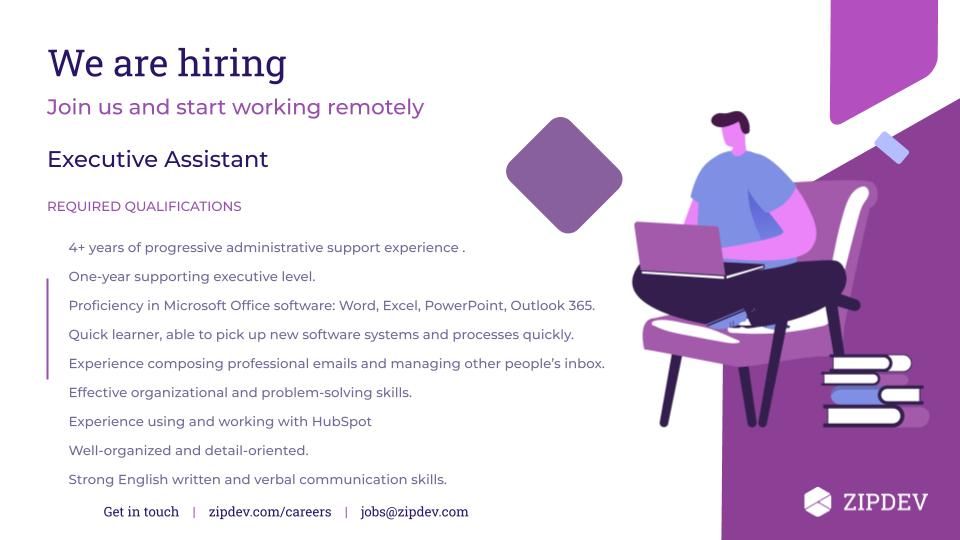 We are hiring
Join us and start working remotely

Executive Assistant

REQUIRED QUALIFICATIONS

4+ years of progressive administrative support experience .

One-year supporting executive level.

Proficiency in Microsoft Office software: Word, Excel, PowerPoint, Outlook 365.

Quick learner, able to pick up new software systems and processes quickly.

Experience composing professional emails and managing other people's inbox.

Effective organizational and problem-solving skills.

Experience using and working with HubSpot

Well-organized and detail-oriented.

Strong English written and verbal communication skills.

Get in touch | zipdev.com/careers | jobs@zipdev.com

ZIPDEV